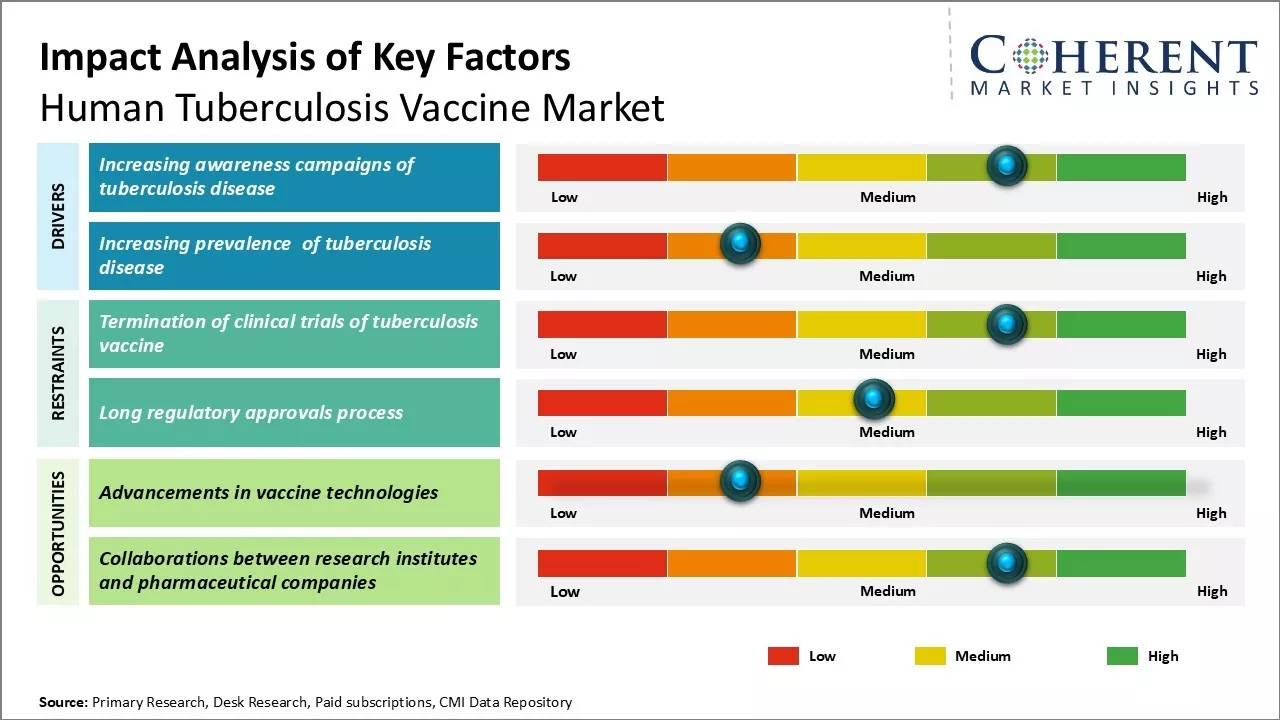 Impact Analysis of Key Factors
Human Tuberculosis Vaccine Market

COHERENT
MARKET INSIGHTS

DRIVERS

Increasing awareness campaigns of tuberculosis disease

Low Medium High

Increasing prevalence of tuberculosis disease

Low Medium High

RESTRAINTS

Termination of clinical trials of tuberculosis vaccine

Low Medium High

Long regulatory approvals process

Low Medium High

OPPORTUNITIES

Advancements in vaccine technologies

Low Medium High

Collaborations between research institutes and pharmaceutical companies

Low Medium High

Low Medium High

Source: Primary Research, Desk Research, Paid subscriptions, CMI Data Repository